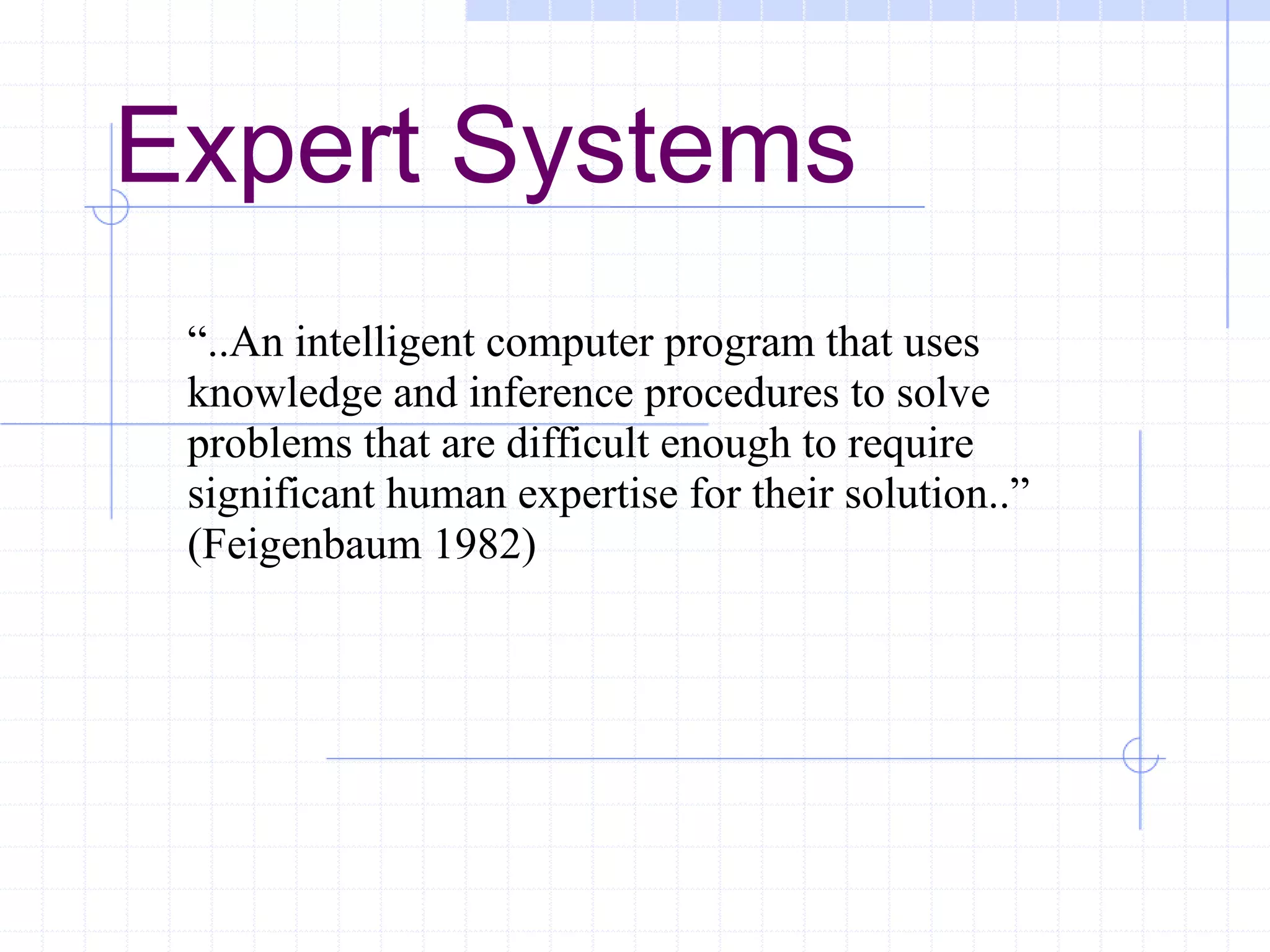 Expert Systems

“..An intelligent computer program that uses knowledge and inference procedures to solve problems that are difficult enough to require significant human expertise for their solution..” (Feigenbaum 1982)